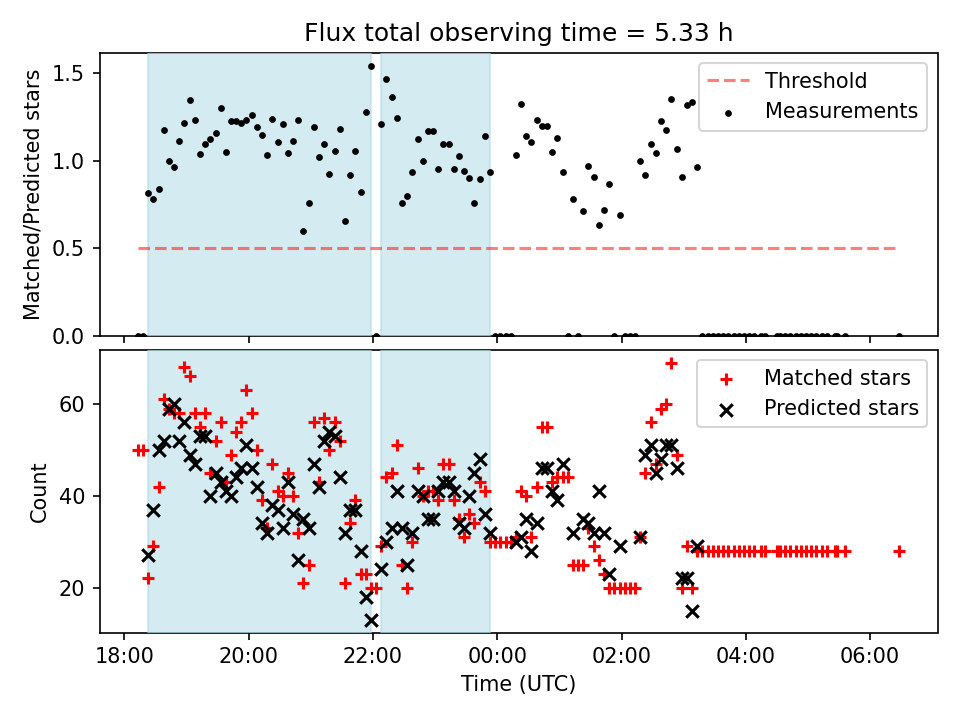 Flux total observing time = 5.33 h

Matched/Predicted stars

1.5
1.0
0.5
0.0

Threshold
Measurements

Count

60
40
20

Matched stars
Predicted stars

18:00
20:00
22:00
00:00
02:00
04:00
06:00

Time (UTC)